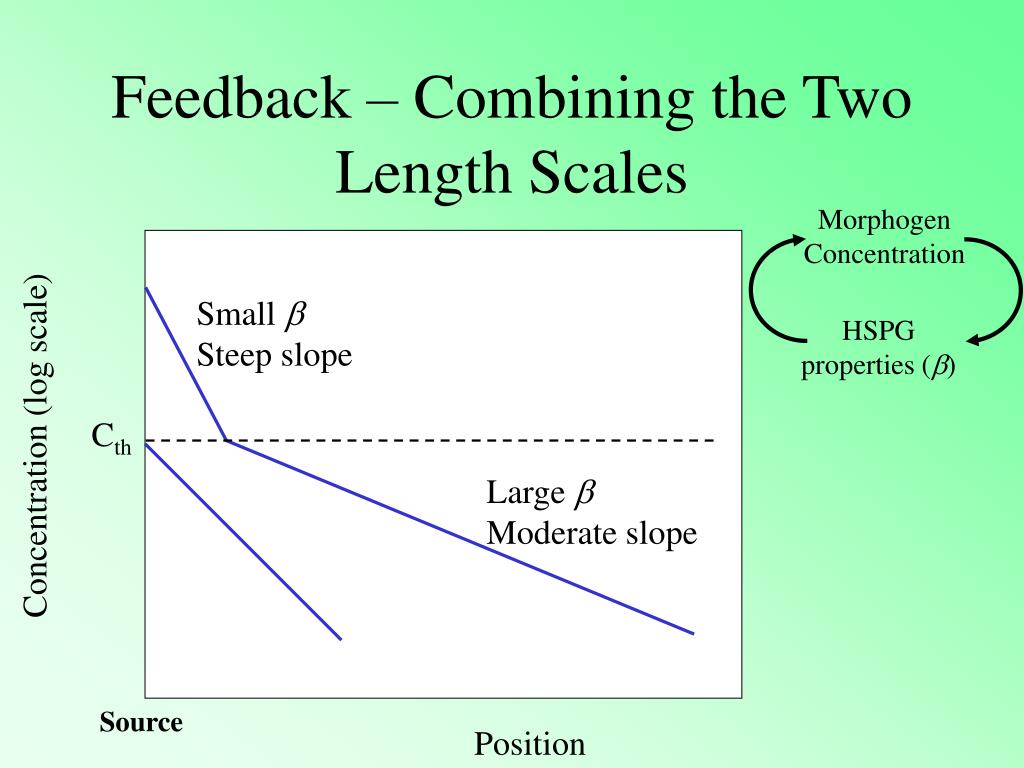 Feedback – Combining the Two Length Scales

Morphogen Concentration

HSPG properties ($\beta$)

Concentration (log scale)

Small $\beta$
Steep slope

$C_{th}$

Large $\beta$
Moderate slope

Source

Position